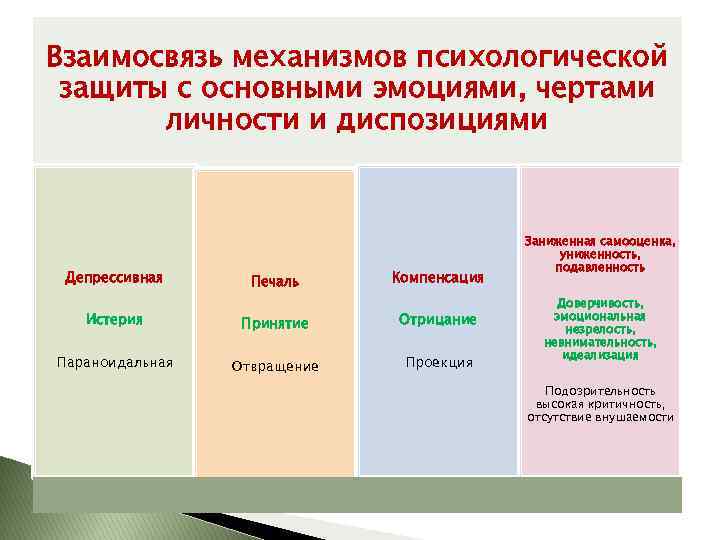 Взаимосвязь механизмов психологической защиты с основными эмоциями, чертами личности и диспозициями

Депрессивная

Истерия

Параноидальная

Печаль

Принятие

Отвращение

Компенсация

Отрицание

Проекция

Заниженная самооценка, униженность, подавленность

Доверчивость, эмоциональная незрелость, невнимательность, идеализация

Подозрительность высокая критичность, отсутствие внушаемости